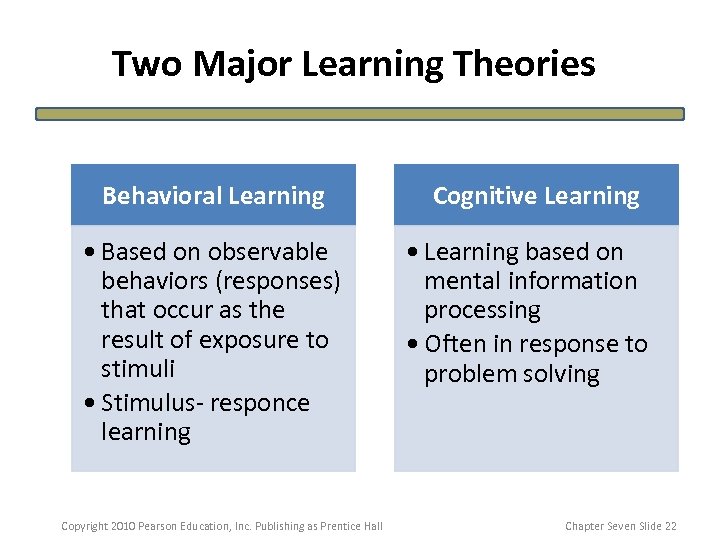 Two Major Learning Theories

Behavioral Learning

• Based on observable behaviors (responses) that occur as the result of exposure to stimuli
• Stimulus- responce learning

Cognitive Learning

• Learning based on mental information processing
• Often in response to problem solving

Copyright 2010 Pearson Education, Inc. Publishing as Prentice Hall

Chapter Seven Slide 22